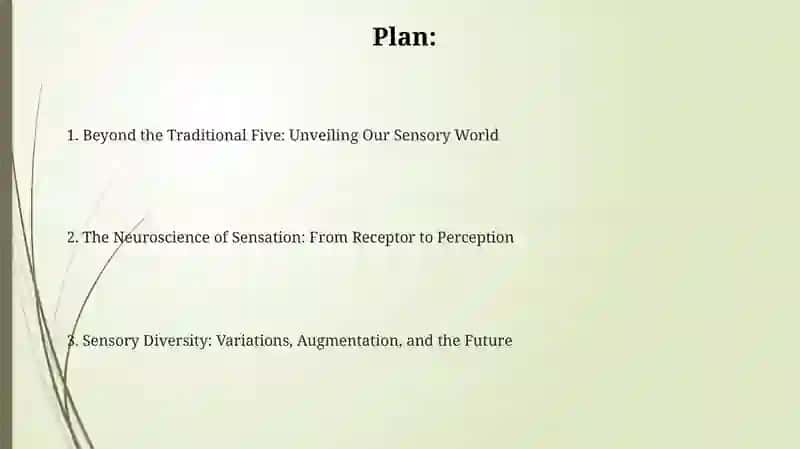 Plan:

1. Beyond the Traditional Five: Unveiling Our Sensory World

2. The Neuroscience of Sensation: From Receptor to Perception

3. Sensory Diversity: Variations, Augmentation, and the Future